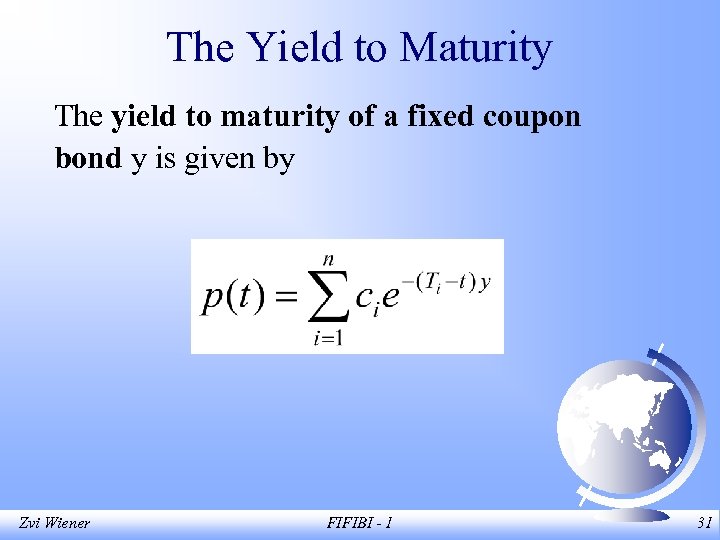 The Yield to Maturity

The yield to maturity of a fixed coupon bond y is given by

$p(t) = \sum_{i=1}^{n} c_i e^{-(T_i - t)y}$

Zvi Wiener

FIFIBI - 1

31